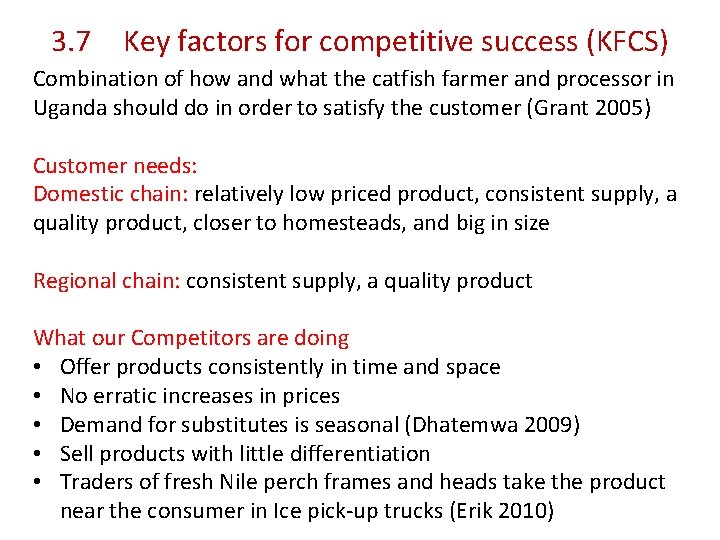 3.7 Key factors for competitive success (KFCS)

Combination of how and what the catfish farmer and processor in Uganda should do in order to satisfy the customer (Grant 2005)

Customer needs:
Domestic chain: relatively low priced product, consistent supply, a quality product, closer to homesteads, and big in size

Regional chain: consistent supply, a quality product

What our Competitors are doing
• Offer products consistently in time and space
• No erratic increases in prices
• Demand for substitutes is seasonal (Dhatemwa 2009)
• Sell products with little differentiation
• Traders of fresh Nile perch frames and heads take the product near the consumer in Ice pick-up trucks (Erik 2010)